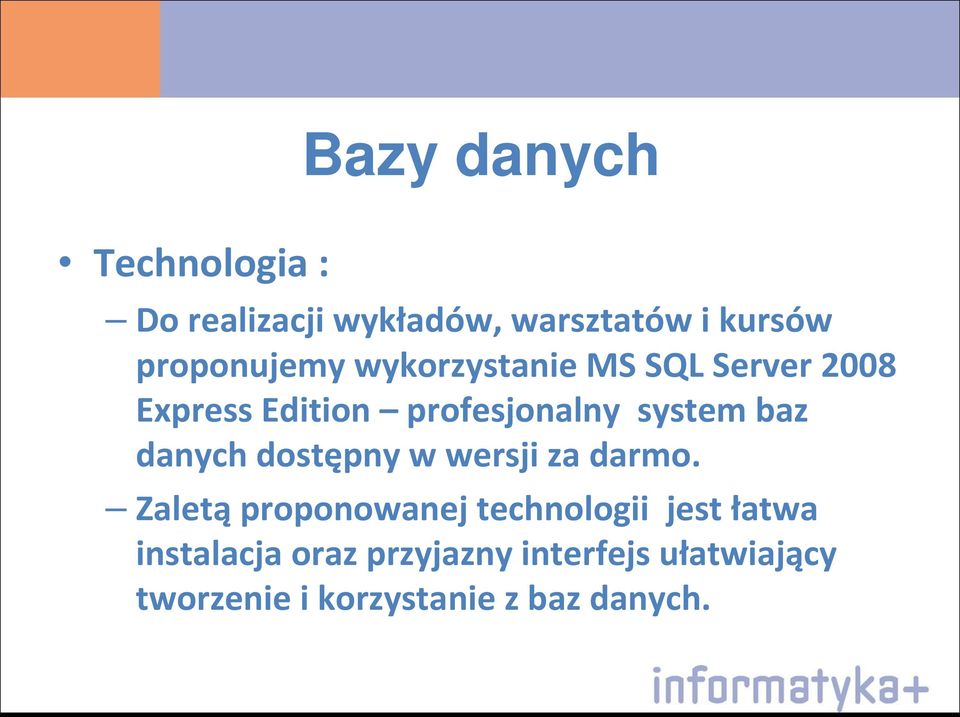 Bazy danych

• Technologia :
– Do realizacji wykładów, warsztatów i kursów proponujemy wykorzystanie MS SQL Server 2008 Express Edition – profesjonalny system baz danych dostępny w wersji za darmo.
– Zaletą proponowanej technologii jest łatwa instalacja oraz przyjazny interfejs ułatwiający tworzenie i korzystanie z baz danych.

informatyka+